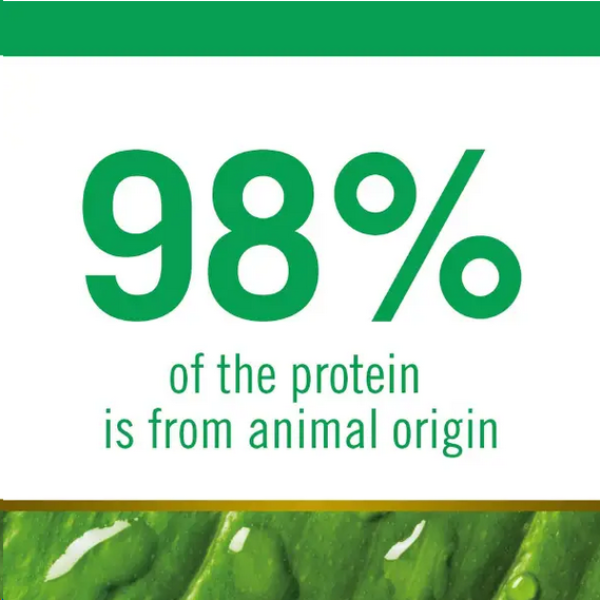 98%

of the protein
is from animal origin